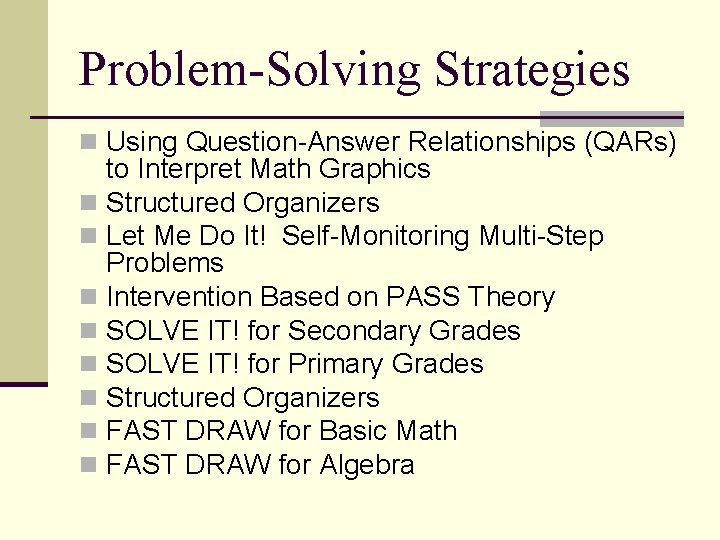 Problem-Solving Strategies

- Using Question-Answer Relationships (QARs) to Interpret Math Graphics
- Structured Organizers
- Let Me Do It!  Self-Monitoring Multi-Step Problems
- Intervention Based on PASS Theory
- SOLVE IT! for Secondary Grades
- SOLVE IT! for Primary Grades
- Structured Organizers
- FAST DRAW for Basic Math
- FAST DRAW for Algebra